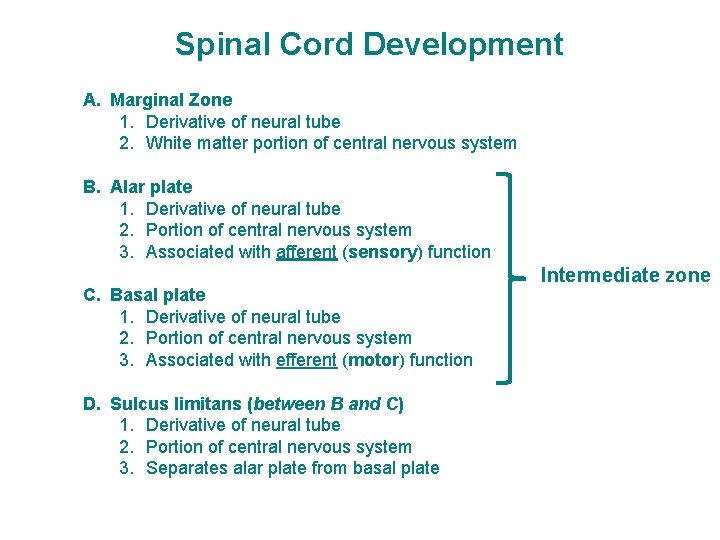 Spinal Cord Development

A. Marginal Zone
1. Derivative of neural tube
2. White matter portion of central nervous system

B. Alar plate
1. Derivative of neural tube
2. Portion of central nervous system
3. Associated with afferent (sensory) function

C. Basal plate
1. Derivative of neural tube
2. Portion of central nervous system
3. Associated with efferent (motor) function

Intermediate zone

D. Sulcus limitans (between B and C)
1. Derivative of neural tube
2. Portion of central nervous system
3. Separates alar plate from basal plate